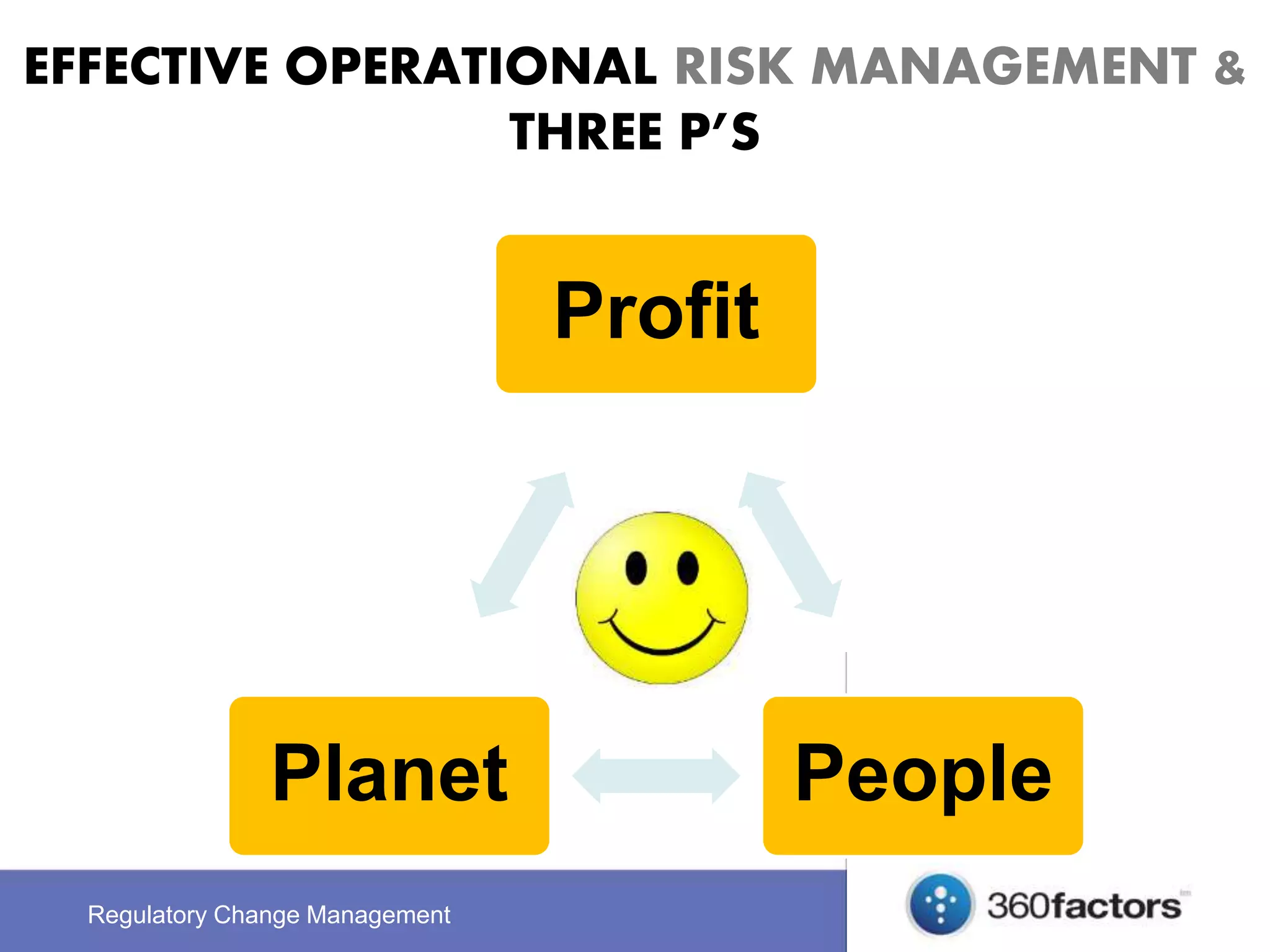 EFFECTIVE OPERATIONAL RISK MANAGEMENT & THREE P'S

Profit

Planet

People

Regulatory Change Management

360factors